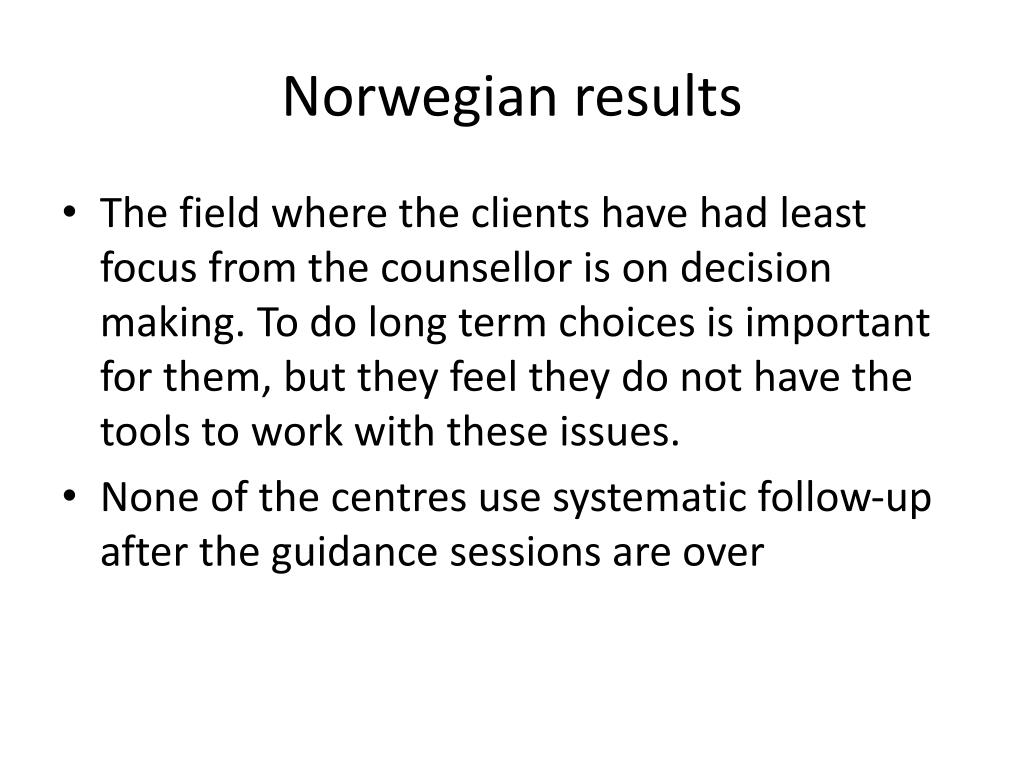 Norwegian results

• The field where the clients have had least focus from the counsellor is on decision making. To do long term choices is important for them, but they feel they do not have the tools to work with these issues.
• None of the centres use systematic follow-up after the guidance sessions are over